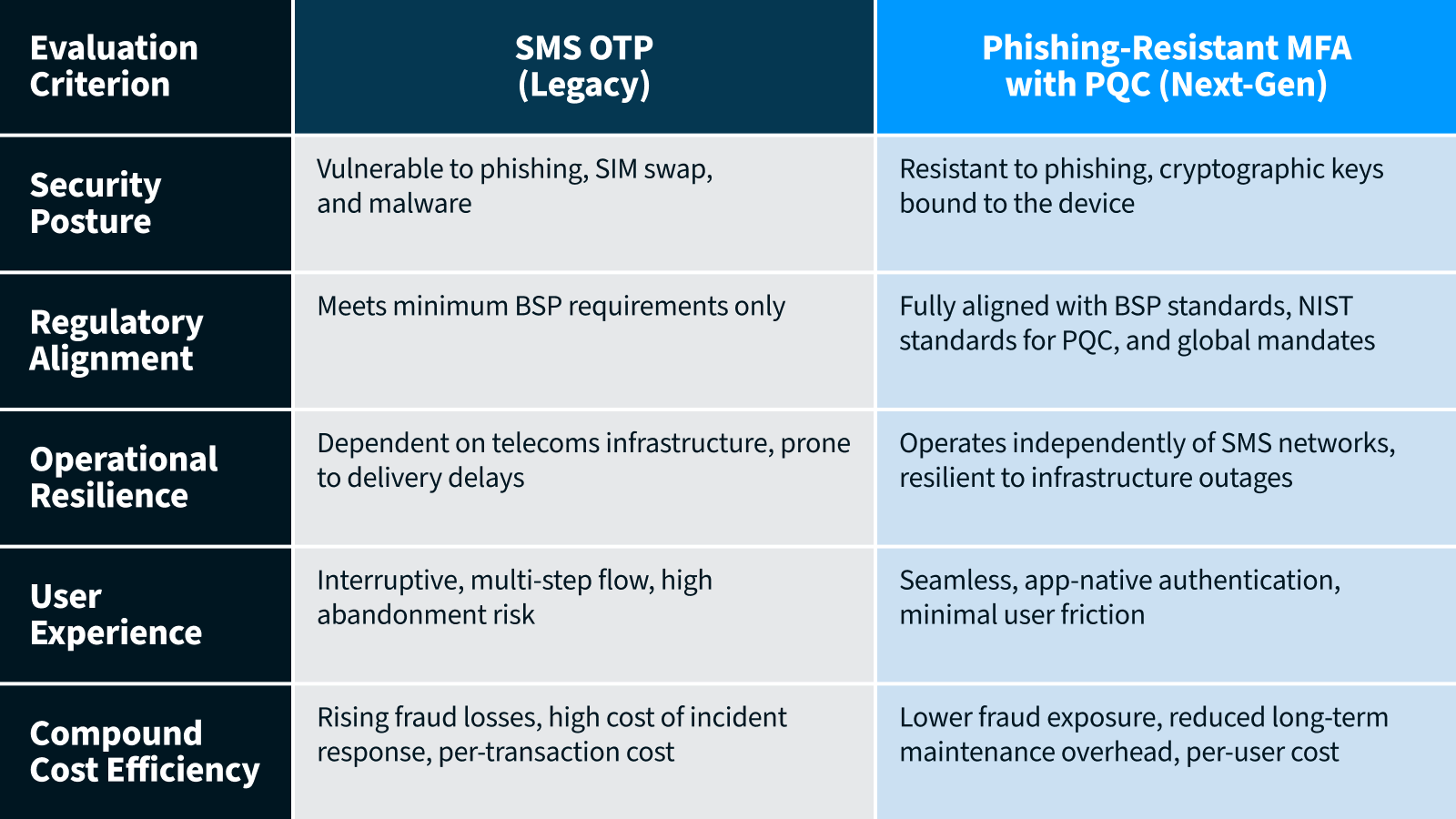 | Evaluation Criterion | SMS OTP (Legacy) | Phishing-Resistant MFA with PQC (Next-Gen) |
|---|---|---|
| Security Posture | Vulnerable to phishing, SIM swap, and malware | Resistant to phishing, cryptographic keys bound to the device |
| Regulatory Alignment | Meets minimum BSP requirements only | Fully aligned with BSP standards, NIST standards for PQC, and global mandates |
| Operational Resilience | Dependent on telecoms infrastructure, prone to delivery delays | Operates independently of SMS networks, resilient to infrastructure outages |
| User Experience | Interruptive, multi-step flow, high abandonment risk | Seamless, app-native authentication, minimal user friction |
| Compound Cost Efficiency | Rising fraud losses, high cost of incident response, per-transaction cost | Lower fraud exposure, reduced long-term maintenance overhead, per-user cost |